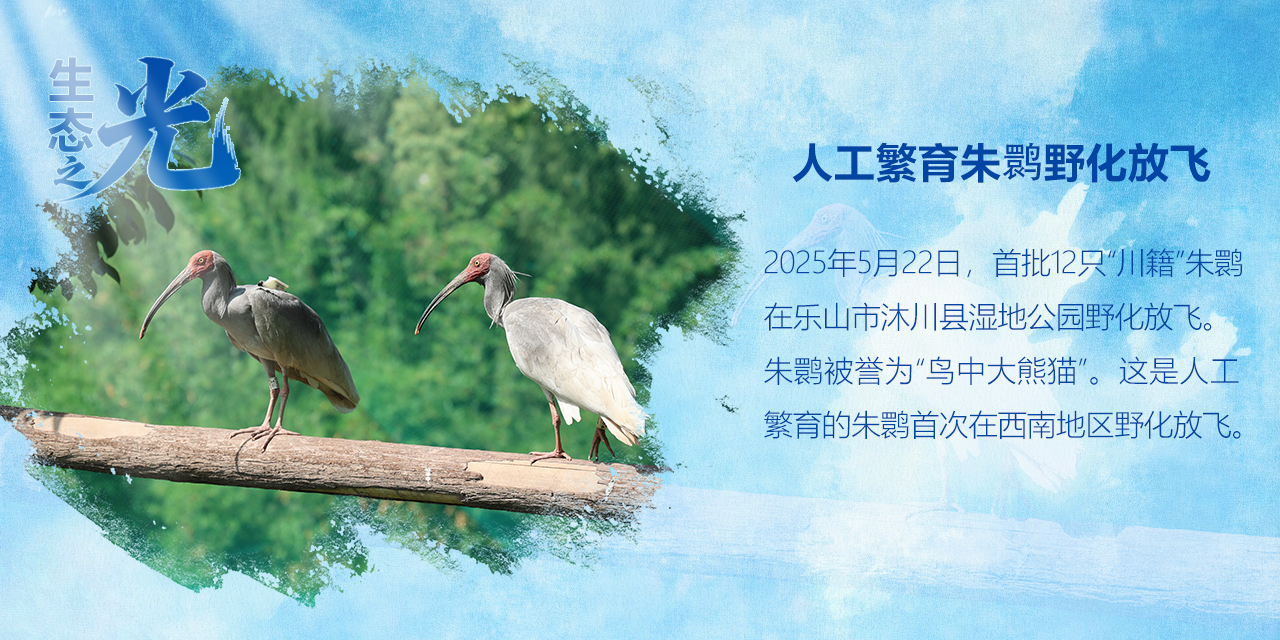 生态之光

人工繁育朱鹮野化放飞

2025年5月22日，首批12只“川籍”朱鹮在乐山市沐川县湿地公园野化放飞。朱鹮被誉为“鸟中大熊猫”。这是人工繁育的朱鹮首次在西南地区野化放飞。